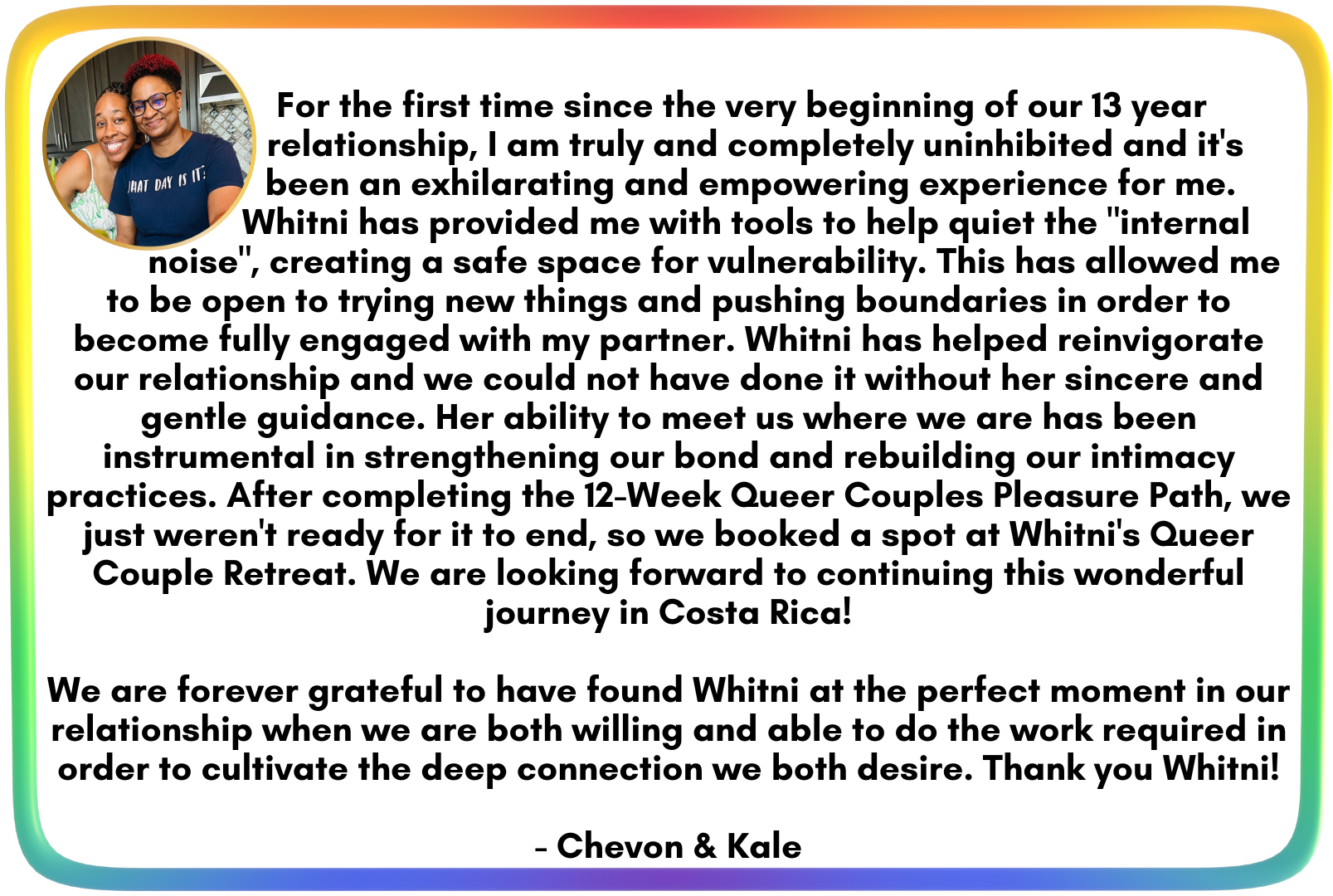 WHAT DAY IS IT?

For the first time since the very beginning of our 13 year relationship, I am truly and completely uninhibited and it's been an exhilarating and empowering experience for me. Whitni has provided me with tools to help quiet the "internal noise", creating a safe space for vulnerability. This has allowed me to be open to trying new things and pushing boundaries in order to become fully engaged with my partner. Whitni has helped reinvigorate our relationship and we could not have done it without her sincere and gentle guidance. Her ability to meet us where we are has been instrumental in strengthening our bond and rebuilding our intimacy practices. After completing the 12-Week Queer Couples Pleasure Path, we just weren't ready for it to end, so we booked a spot at Whitni's Queer Couple Retreat. We are looking forward to continuing this wonderful journey in Costa Rica!

We are forever grateful to have found Whitni at the perfect moment in our relationship when we are both willing and able to do the work required in order to cultivate the deep connection we both desire. Thank you Whitni!

- Chevon & Kale